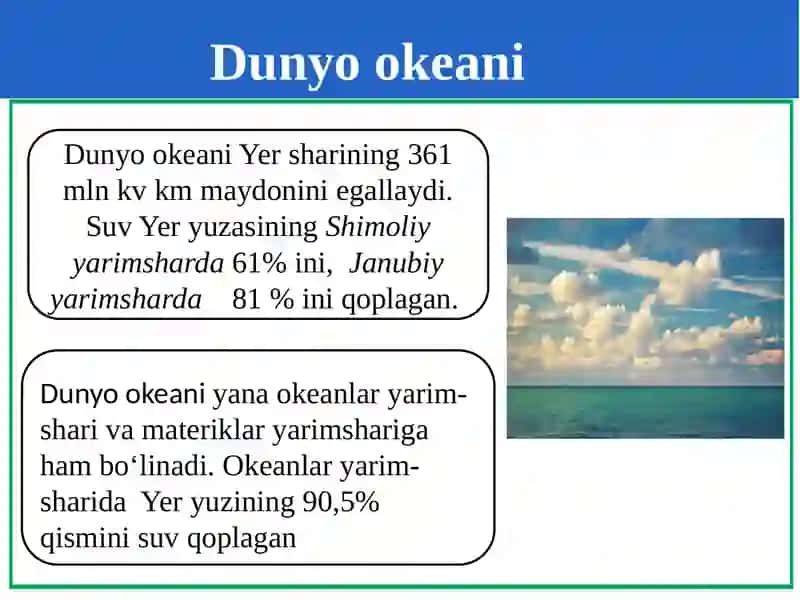 Dunyo okeani

Dunyo okeani Yer sharining 361 mln kv km maydonini egallaydi. Suv Yer yuzasining Shimoliy yarimsharda 61% ini, Janubiy yarimsharda 81 % ini qoplagan.

Dunyo okeani yana okeanlar yarimshari va materiklar yarimshariga ham bo‘linadi. Okeanlar yarimsharida Yer yuzining 90,5% qismini suv qoplagan